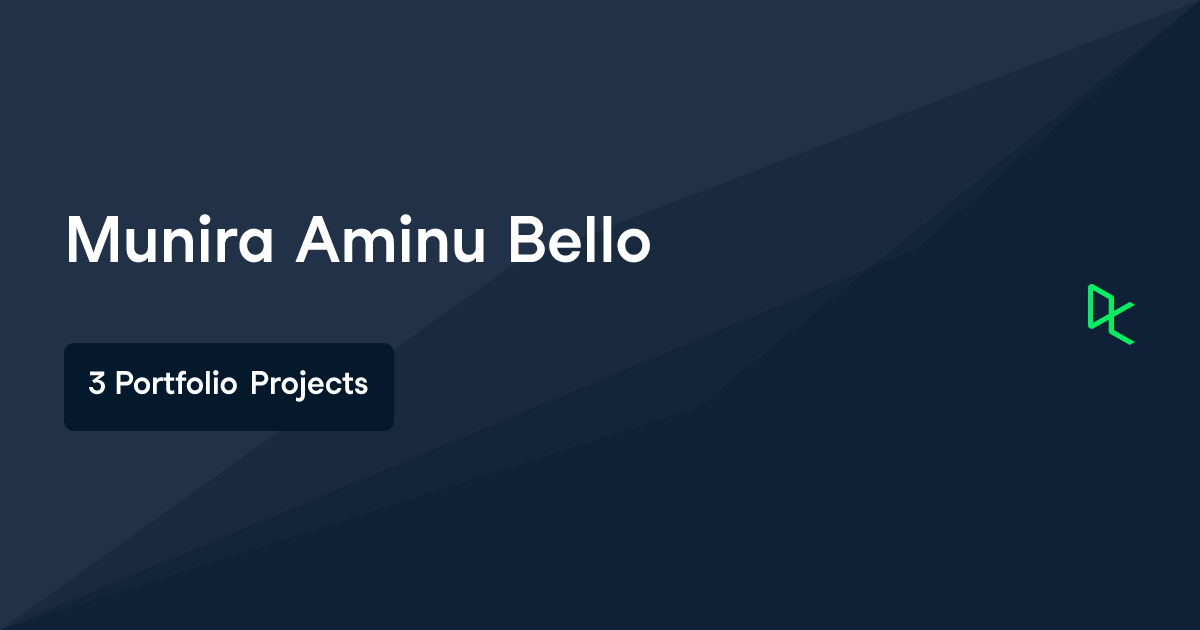 Munira Aminu Bello

3 Portfolio Projects